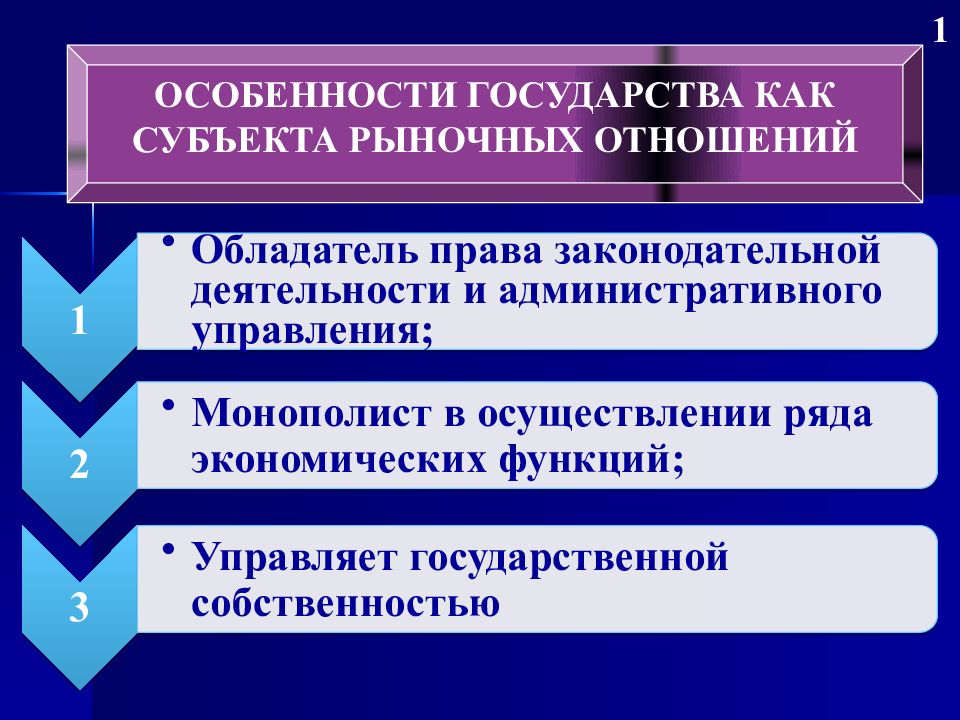 1

ОСОБЕННОСТИ ГОСУДАРСТВА КАК СУБЪЕКТА РЫНОЧНЫХ ОТНОШЕНИЙ

1

• Обладатель права законодательной деятельности и административного управления;

2

• Монополист в осуществлении ряда экономических функций;

3

• Управляет государственной собственностью